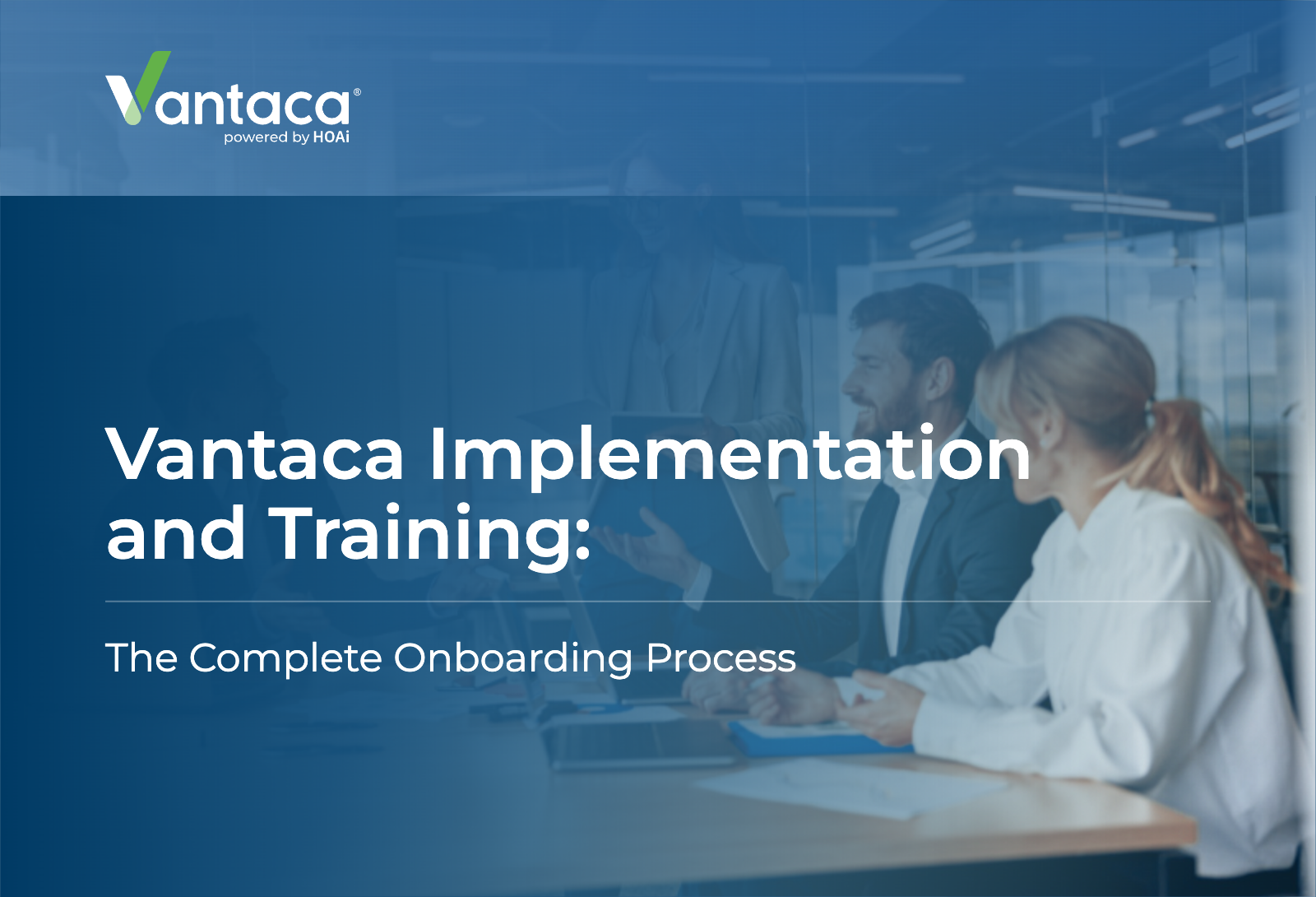 Vantaca®
powered by HOAi

Vantaca Implementation and Training:

The Complete Onboarding Process